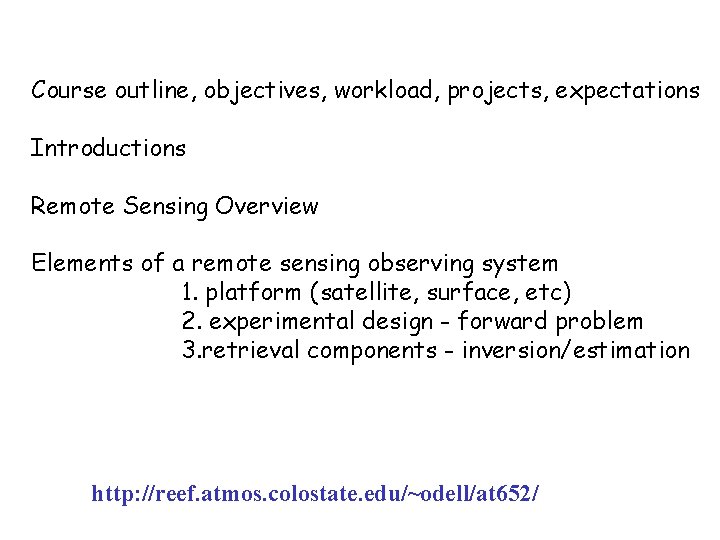 Course outline, objectives, workload, projects, expectations

Introductions

Remote Sensing Overview

Elements of a remote sensing observing system
1. platform (satellite, surface, etc)
2. experimental design - forward problem
3.retrieval components - inversion/estimation

http://reef.atmos.colostate.edu/~odell/at652/